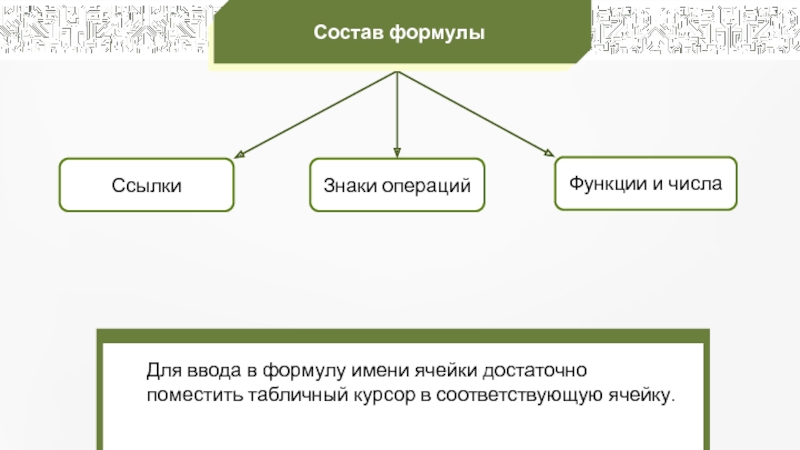 Состав формулы

Ссылки

Знаки операций

Функции и числа

Для ввода в формулу имени ячейки достаточно поместить табличный курсор в соответствующую ячейку.